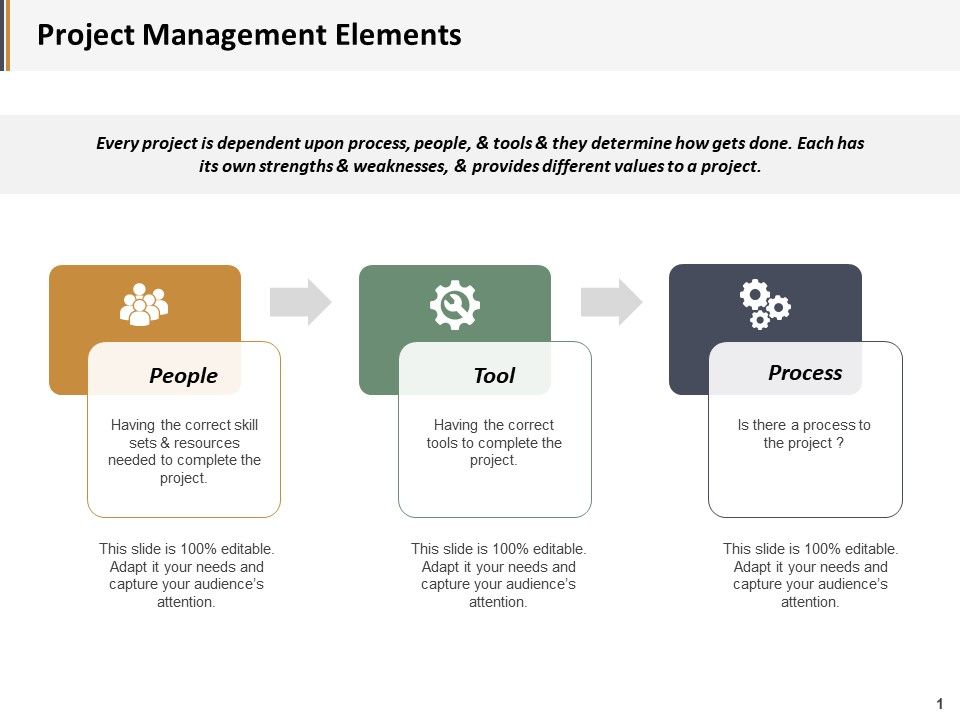 Project Management Elements

Every project is dependent upon process, people, & tools & they determine how gets done. Each has its own strengths & weaknesses, & provides different values to a project.

People

Having the correct skill sets & resources needed to complete the project.

This slide is 100% editable. Adapt it your needs and capture your audience's attention.

Tool

Having the correct tools to complete the project.

This slide is 100% editable. Adapt it your needs and capture your audience's attention.

Process

Is there a process to the project ?

This slide is 100% editable. Adapt it your needs and capture your audience's attention.

1